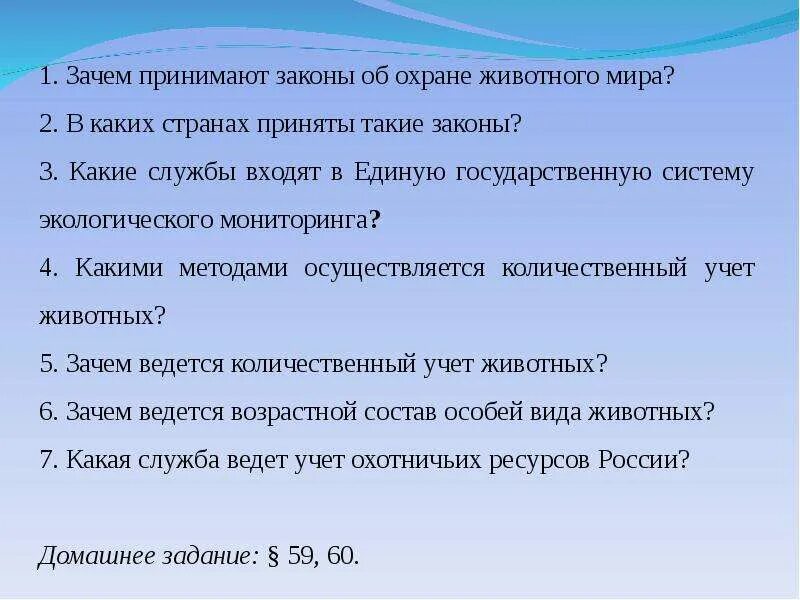 1. Зачем принимают законы об охране животного мира?

2. В каких странах приняты такие законы?

3. Какие службы входят в Единую государственную систему экологического мониторинга?

4. Какими методами осуществляется количественный учет животных?

5. Зачем ведется количественный учет животных?

6. Зачем ведется возрастной состав особей вида животных?

7. Какая служба ведет учет охотничьих ресурсов России?

Домашнее задание: § 59, 60.